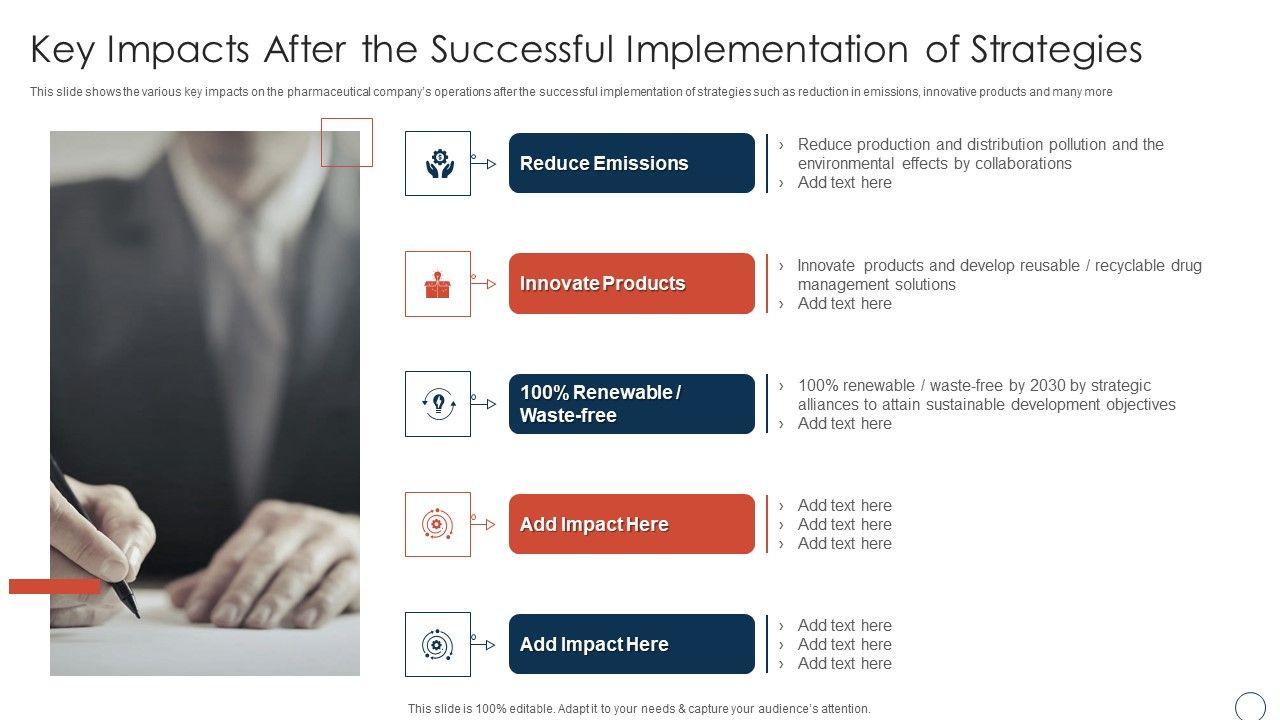 Key Impacts After the Successful Implementation of Strategies

This slide shows the various key impacts on the pharmaceutical company's operations after the successful implementation of strategies such as reduction in emissions, innovative products and many more

Reduce Emissions

› Reduce production and distribution pollution and the environmental effects by collaborations
› Add text here

Innovate Products

› Innovate products and develop reusable / recyclable drug management solutions
› Add text here

100% Renewable / Waste-free

› 100% renewable / waste-free by 2030 by strategic alliances to attain sustainable development objectives
› Add text here

Add Impact Here

› Add text here
› Add text here
› Add text here

Add Impact Here

› Add text here
› Add text here
› Add text here

This slide is 100% editable. Adapt it to your needs & capture your audience's attention.